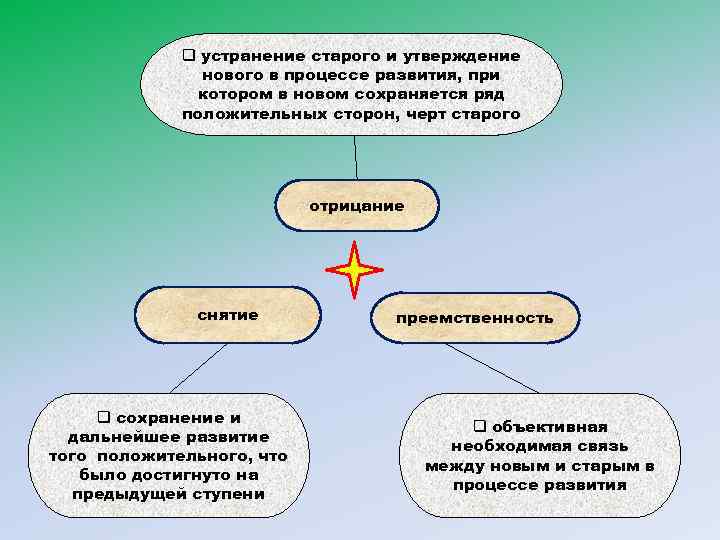 ❑ устранение старого и утверждение нового в процессе развития, при котором в новом сохраняется ряд положительных сторон, черт старого

отрицание

снятие

преемственность

❑ сохранение и дальнейшее развитие того положительного, что было достигнуто на предыдущей ступени

❑ объективная необходимая связь между новым и старым в процессе развития